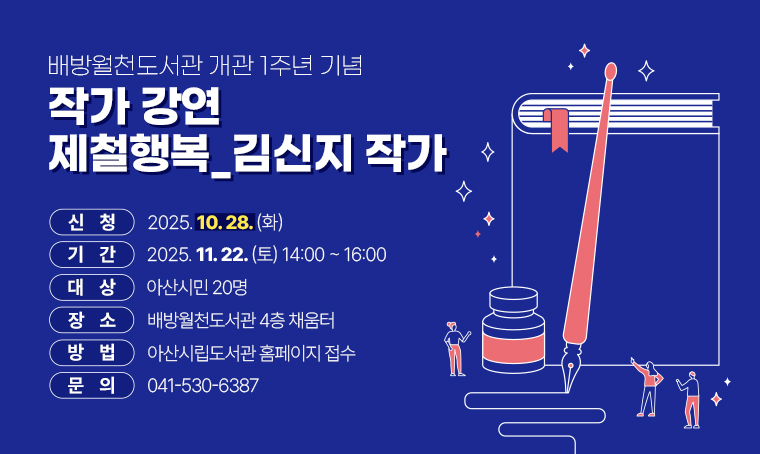 배방월천도서관 개관 1주년 기념

작가 강연
제철행복_김신지 작가

신 청 2025. 10. 28. (화)
기 간 2025. 11. 22. (토) 14:00 ~ 16:00
대 상 아산시민 20명
장 소 배방월천도서관 4층 채움터
방 법 아산시립도서관 홈페이지 접수
문 의 041-530-6387